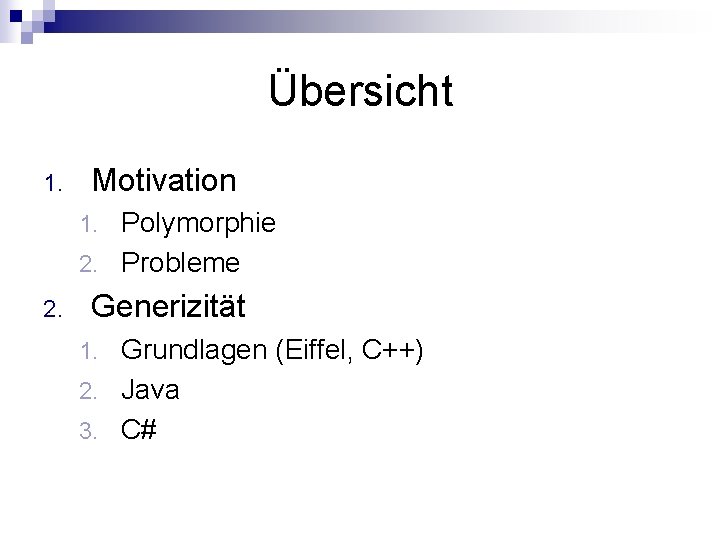 Übersicht

1. Motivation
   1. Polymorphie
   2. Probleme
2. Generizität
   1. Grundlagen (Eiffel, C++)
   2. Java
   3. C#